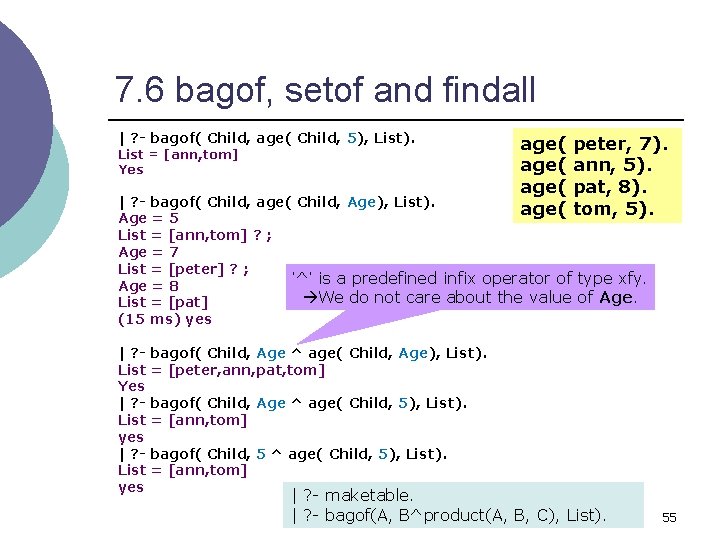 7.6 bagof, setof and findall

| ?- bagof( Child, age( Child, 5), List).
List = [ann,tom]
Yes

| ?- bagof( Child, age( Child, Age), List).
Age = 5
List = [ann,tom] ? ;
Age = 7
List = [peter] ? ;
Age = 8
List = [pat]
(15 ms) yes

| ?- bagof( Child, Age ^ age( Child, Age), List).
List = [peter,ann,pat,tom]
Yes
| ?- bagof( Child, Age ^ age( Child, 5), List).
List = [ann,tom]
yes
| ?- bagof( Child, 5 ^ age( Child, 5), List).
List = [ann,tom]
yes

age( peter, 7).
age( ann, 5).
age( pat, 8).
age( tom, 5).

'^' is a predefined infix operator of type xfy.
→We do not care about the value of Age.

| ?- maketable.
| ?- bagof(A, B^product(A, B, C), List).

55